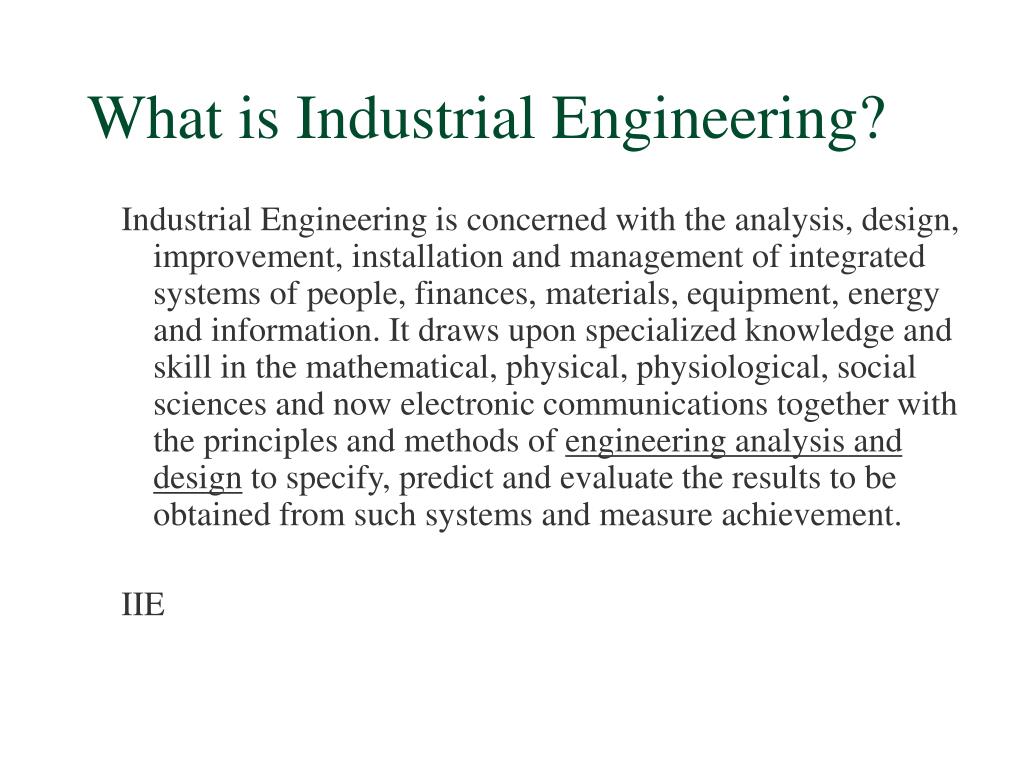 What is Industrial Engineering?

Industrial Engineering is concerned with the analysis, design, improvement, installation and management of integrated systems of people, finances, materials, equipment, energy and information. It draws upon specialized knowledge and skill in the mathematical, physical, physiological, social sciences and now electronic communications together with the principles and methods of engineering analysis and design to specify, predict and evaluate the results to be obtained from such systems and measure achievement.

IIE